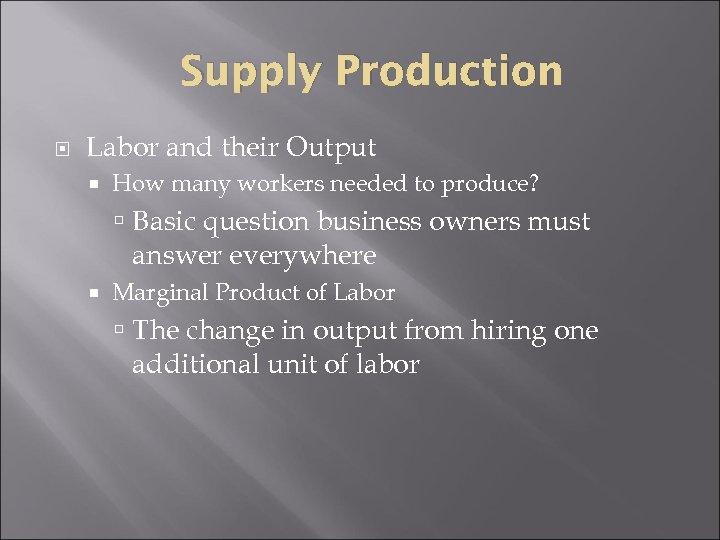 Supply Production

Labor and their Output

How many workers needed to produce?

Basic question business owners must answer everywhere

Marginal Product of Labor

The change in output from hiring one additional unit of labor